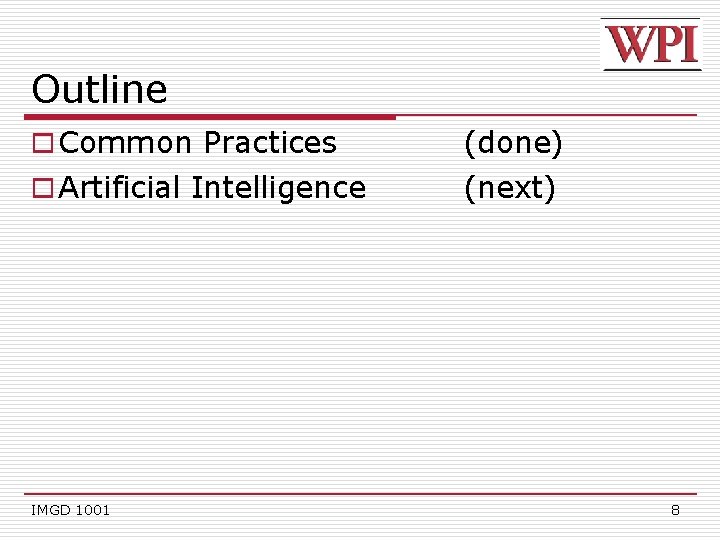 WPI

Outline

Common Practices (done)
Artificial Intelligence (next)

IMGD 1001

8